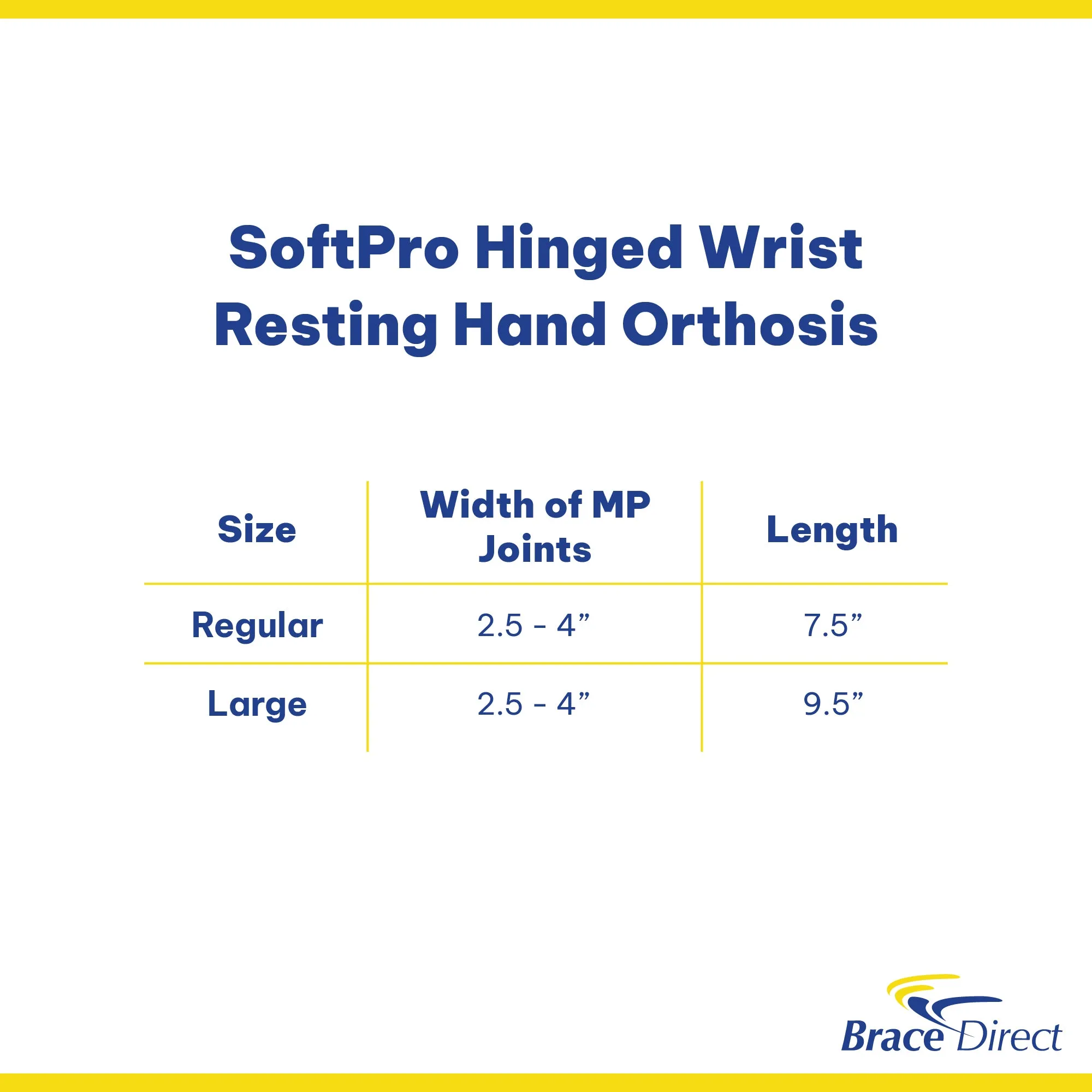 SoftPro Hinged Wrist Resting Hand Orthosis

| Size | Width of MP Joints | Length |
|---|---|---|
| Regular | 2.5 - 4” | 7.5” |
| Large | 2.5 - 4” | 9.5” |

Brace Direct